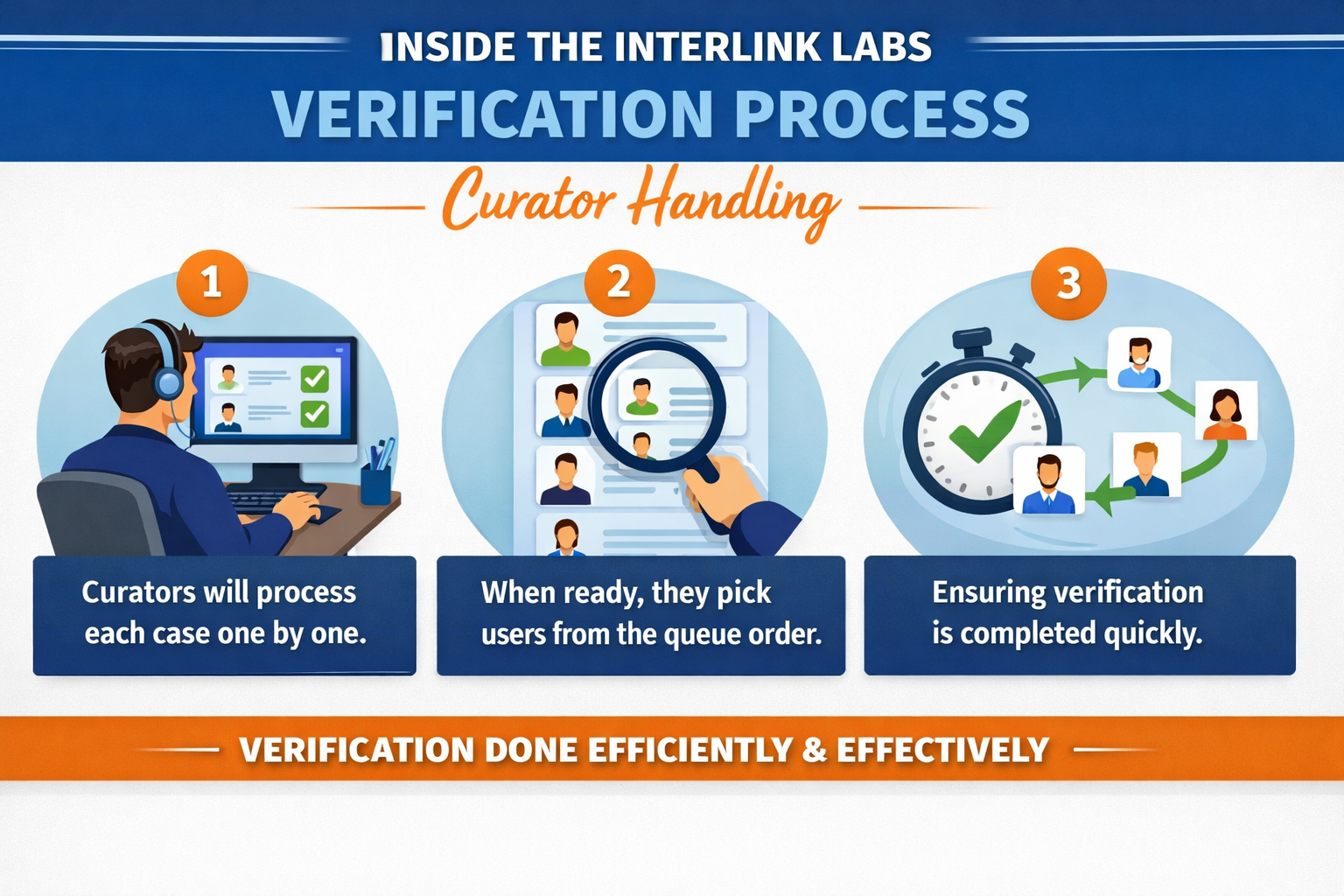 INSIDE THE INTERLINK LABS
VERIFICATION PROCESS

Curator Handling

1

Curators will process each case one by one.

2

When ready, they pick users from the queue order.

3

Ensuring verification is completed quickly.

VERIFICATION DONE EFFICIENTLY & EFFECTIVELY